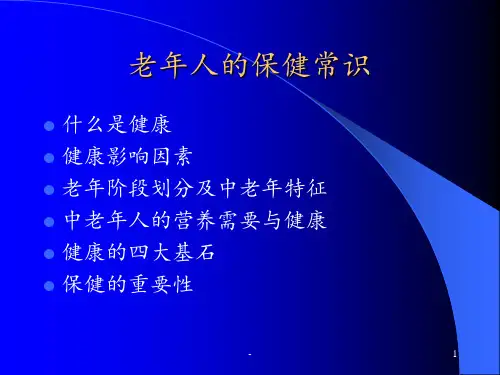 老年人的保健常识

- 什么是健康
- 健康影响因素
- 老年阶段划分及中老年特征
- 中老年人的营养需要与健康
- 健康的四大基石
- 保健的重要性

.

1